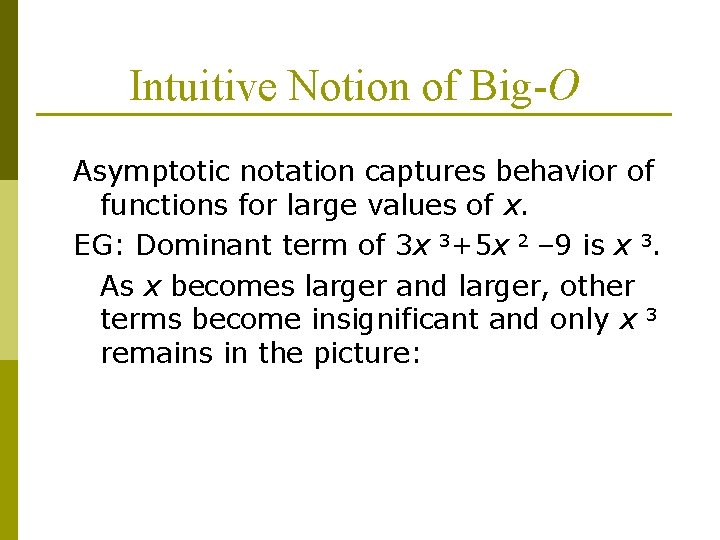 Intuitive Notion of Big-$O$

Asymptotic notation captures behavior of functions for large values of $x$.

EG: Dominant term of $3x^3+5x^2-9$ is $x^3$.

As $x$ becomes larger and larger, other terms become insignificant and only $x^3$ remains in the picture: